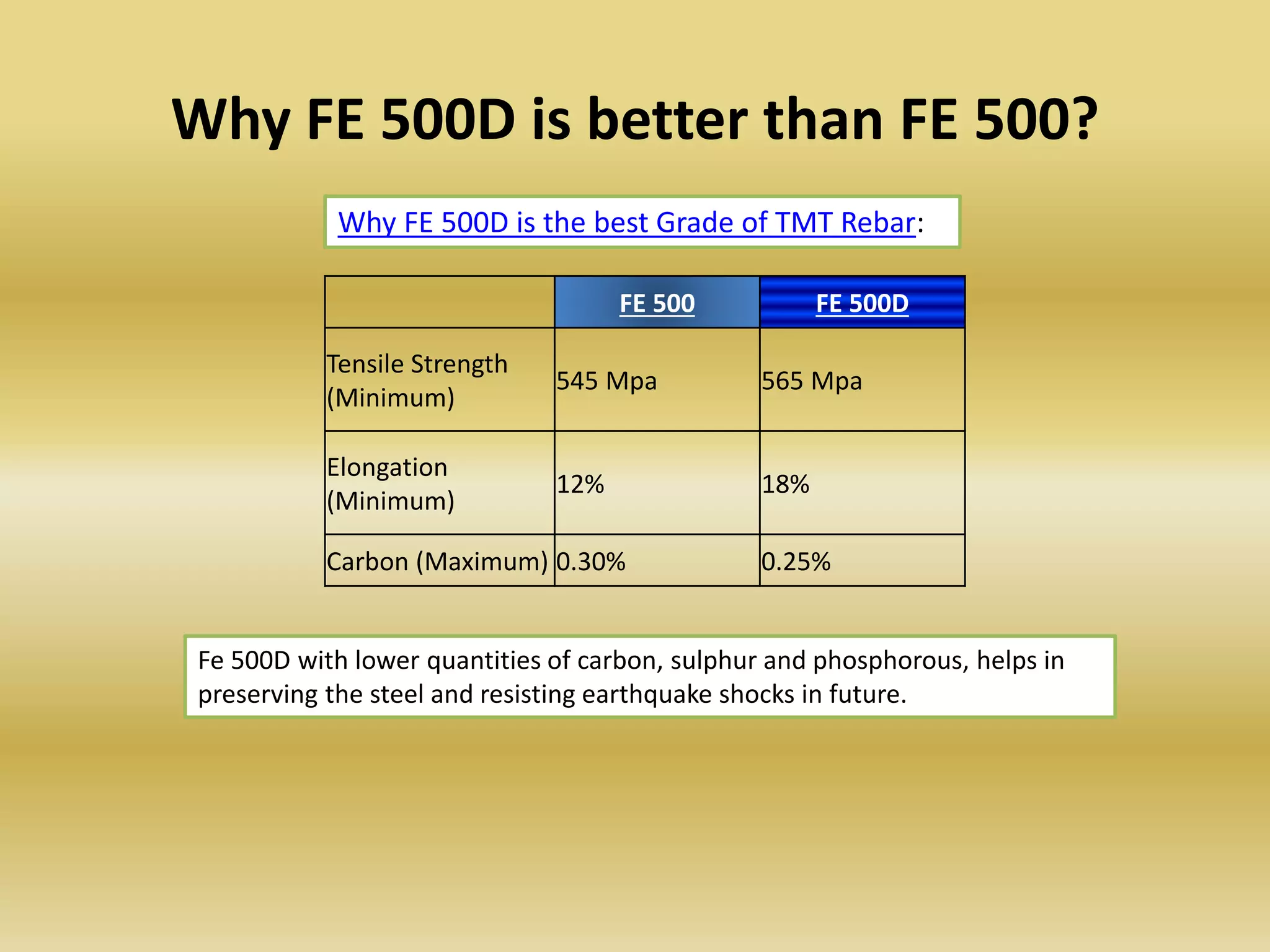 Why FE 500D is better than FE 500?

Why FE 500D is the best Grade of TMT Rebar:

| | FE 500 | FE 500D |
|---|---|---|
| Tensile Strength (Minimum) | 545 Mpa | 565 Mpa |
| Elongation (Minimum) | 12% | 18% |
| Carbon (Maximum) | 0.30% | 0.25% |

Fe 500D with lower quantities of carbon, sulphur and phosphorous, helps in preserving the steel and resisting earthquake shocks in future.